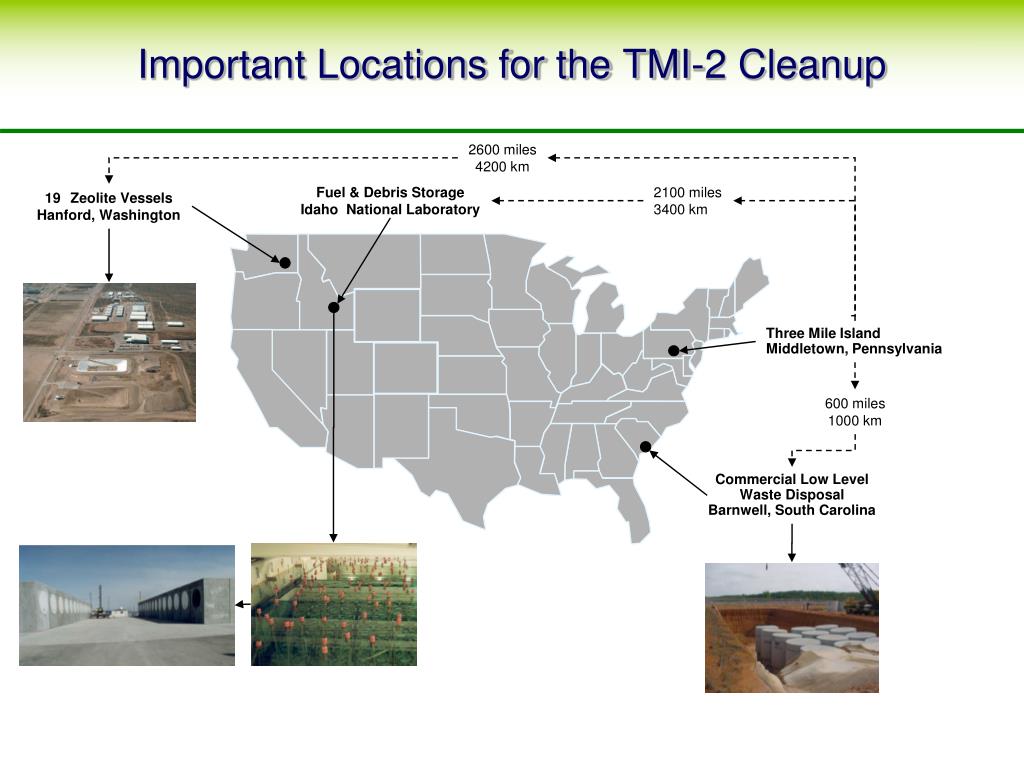 Important Locations for the TMI-2 Cleanup

2600 miles
4200 km

19 Zeolite Vessels
Hanford, Washington

Fuel & Debris Storage
Idaho National Laboratory

2100 miles
3400 km

Three Mile Island
Middletown, Pennsylvania

600 miles
1000 km

Commercial Low Level
Waste Disposal
Barnwell, South Carolina